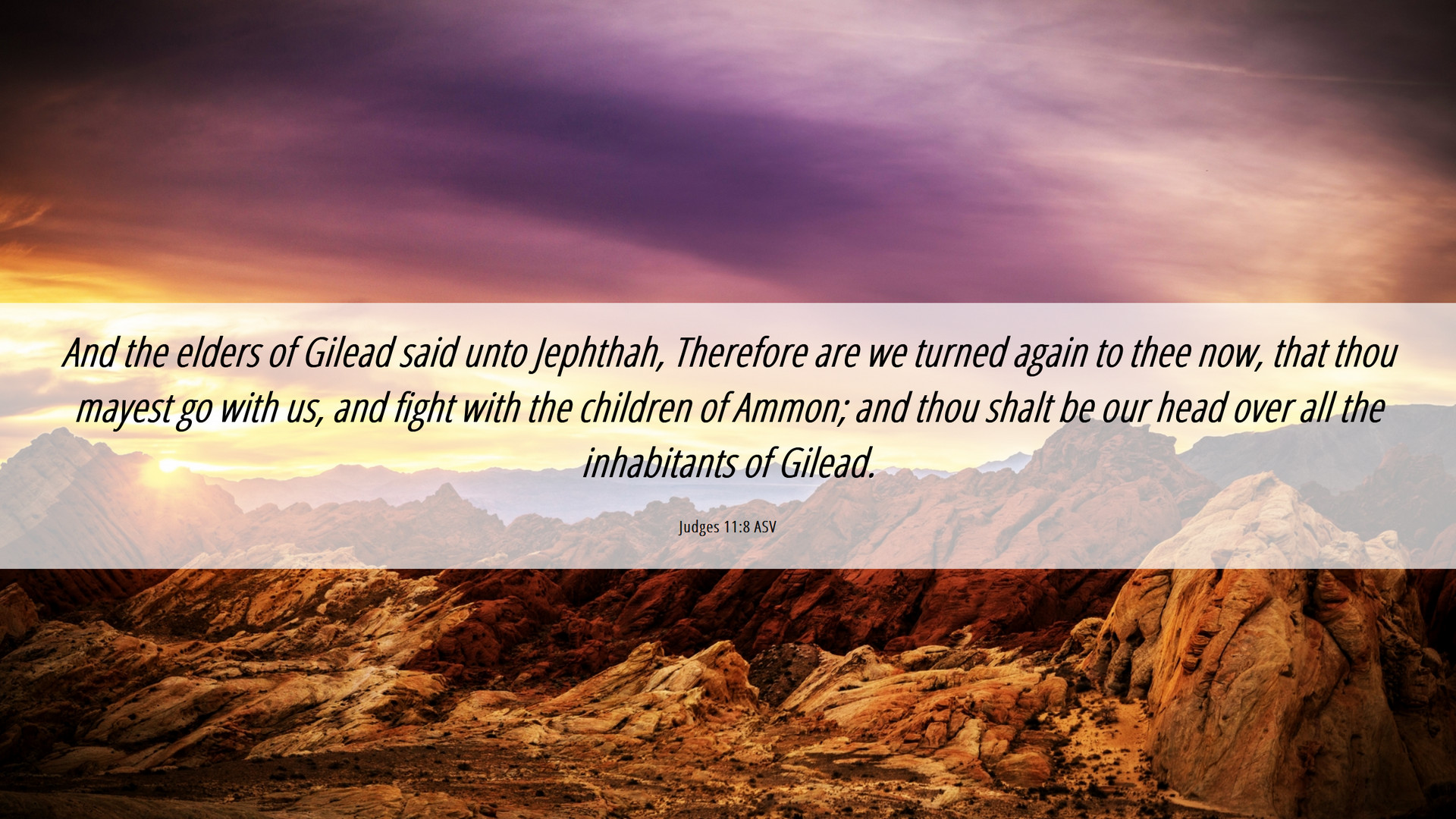 And the elders of Gilead said unto Jephthah, Therefore are we turned again to thee now, that thou mayest go with us, and fight with the children of Ammon; and thou shalt be our head over all the inhabitants of Gilead.

Judges 11:8 ASV